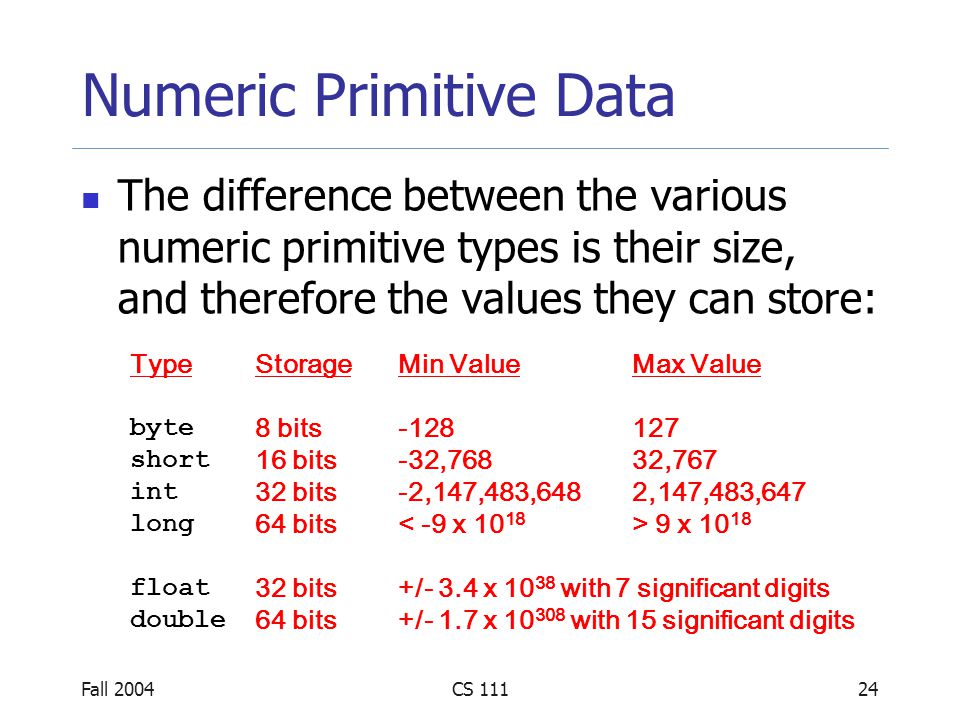 Numeric Primitive Data

The difference between the various numeric primitive types is their size, and therefore the values they can store:

| Type | Storage | Min Value | Max Value |
|---|---|---|---|
| byte | 8 bits | -128 | 127 |
| short | 16 bits | -32,768 | 32,767 |
| int | 32 bits | -2,147,483,648 | 2,147,483,647 |
| long | 64 bits | < -9 x $10^{18}$ | > 9 x $10^{18}$ |
| float | 32 bits | +/- 3.4 x $10^{38}$ with 7 significant digits | |
| double | 64 bits | +/- 1.7 x $10^{308}$ with 15 significant digits | |

Fall 2004

CS 111

24